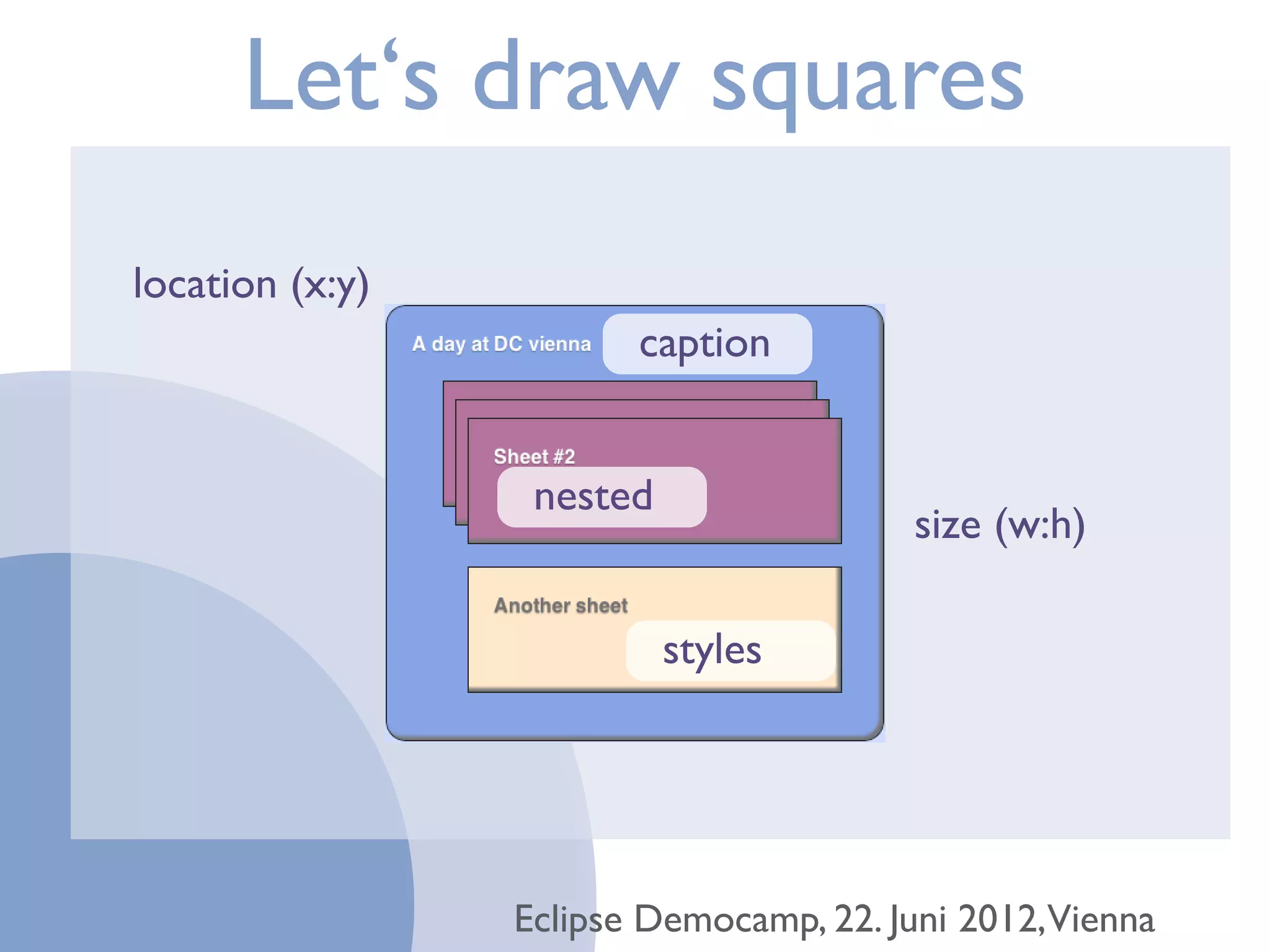 Let‘s draw squares

location (x:y)

A day at DC vienna

caption

Sheet #2

nested

size (w:h)

Another sheet

styles

Eclipse Democamp, 22. Juni 2012, Vienna